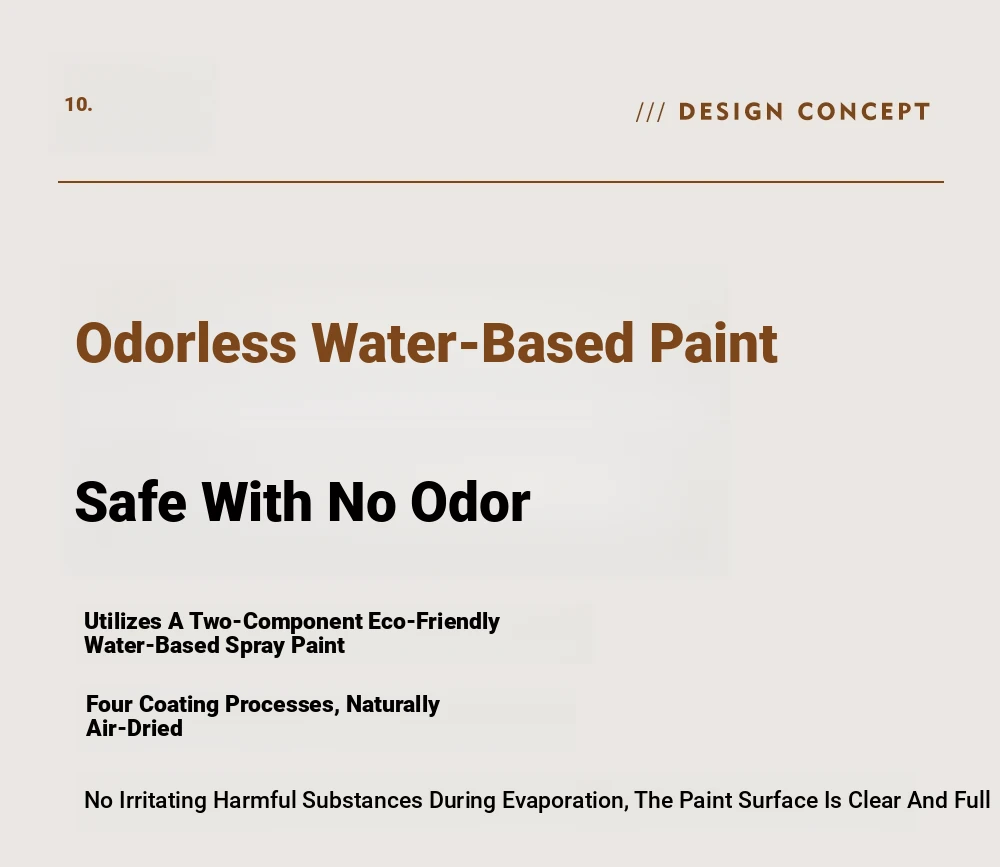 10.

/// DESIGN CONCEPT

Odorless Water-Based Paint

Safe With No Odor

Utilizes A Two-Component Eco-Friendly Water-Based Spray Paint

Four Coating Processes, Naturally Air-Dried

No Irritating Harmful Substances During Evaporation, The Paint Surface Is Clear And Full